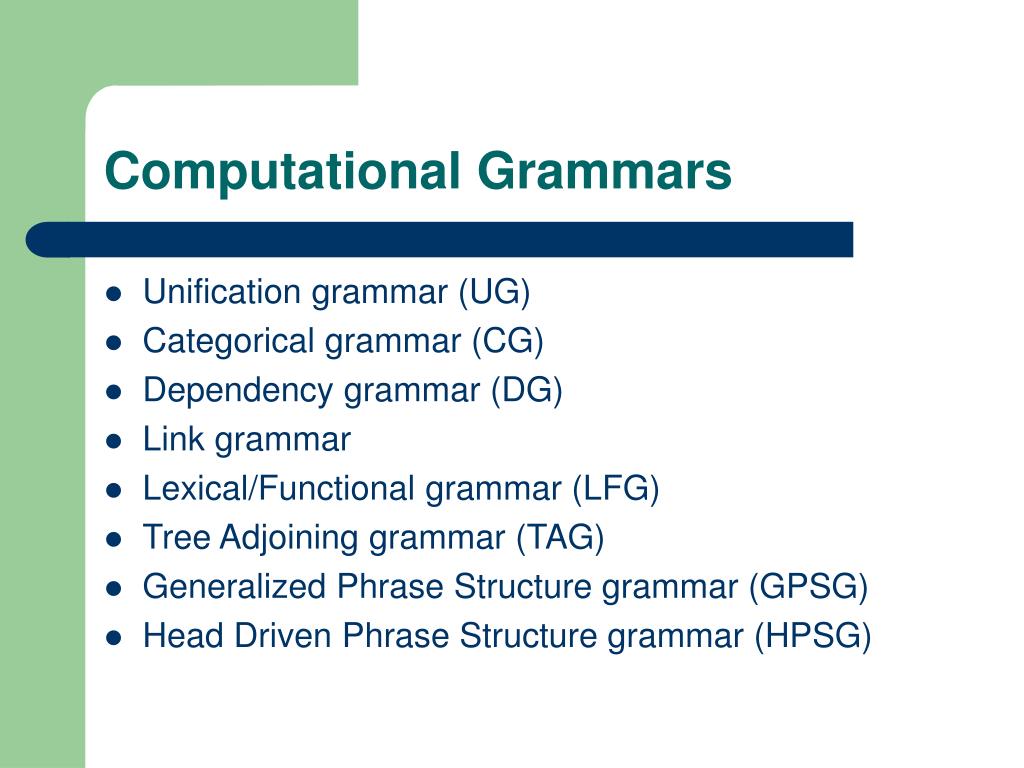 Computational Grammars

- Unification grammar (UG)
- Categorical grammar (CG)
- Dependency grammar (DG)
- Link grammar
- Lexical/Functional grammar (LFG)
- Tree Adjoining grammar (TAG)
- Generalized Phrase Structure grammar (GPSG)
- Head Driven Phrase Structure grammar (HPSG)